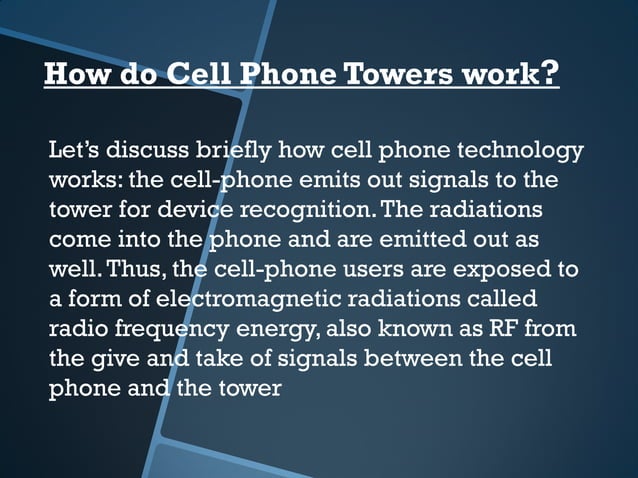 How do Cell Phone Towers work?

Let's discuss briefly how cell phone technology works: the cell-phone emits out signals to the tower for device recognition. The radiations come into the phone and are emitted out as well. Thus, the cell-phone users are exposed to a form of electromagnetic radiations called radio frequency energy, also known as RF from the give and take of signals between the cell phone and the tower